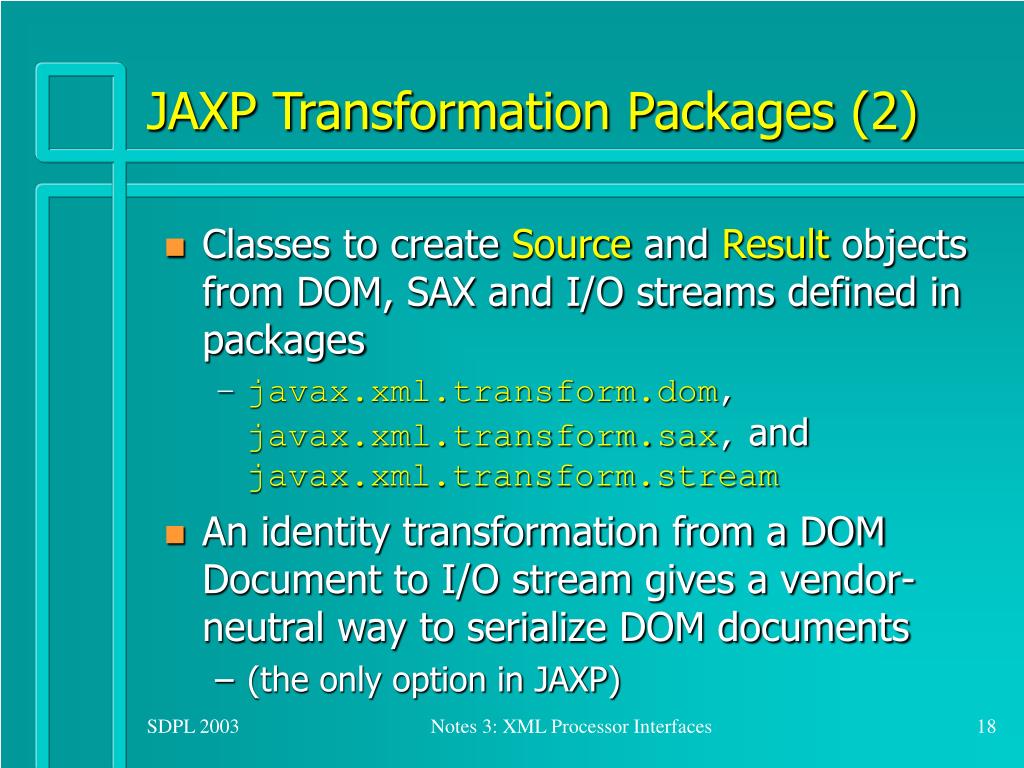 JAXP Transformation Packages (2)

Classes to create Source and Result objects from DOM, SAX and I/O streams defined in packages

– javax.xml.transform.dom, javax.xml.transform.sax, and javax.xml.transform.stream

An identity transformation from a DOM Document to I/O stream gives a vendor-neutral way to serialize DOM documents

– (the only option in JAXP)

SDPL 2003

Notes 3: XML Processor Interfaces

18